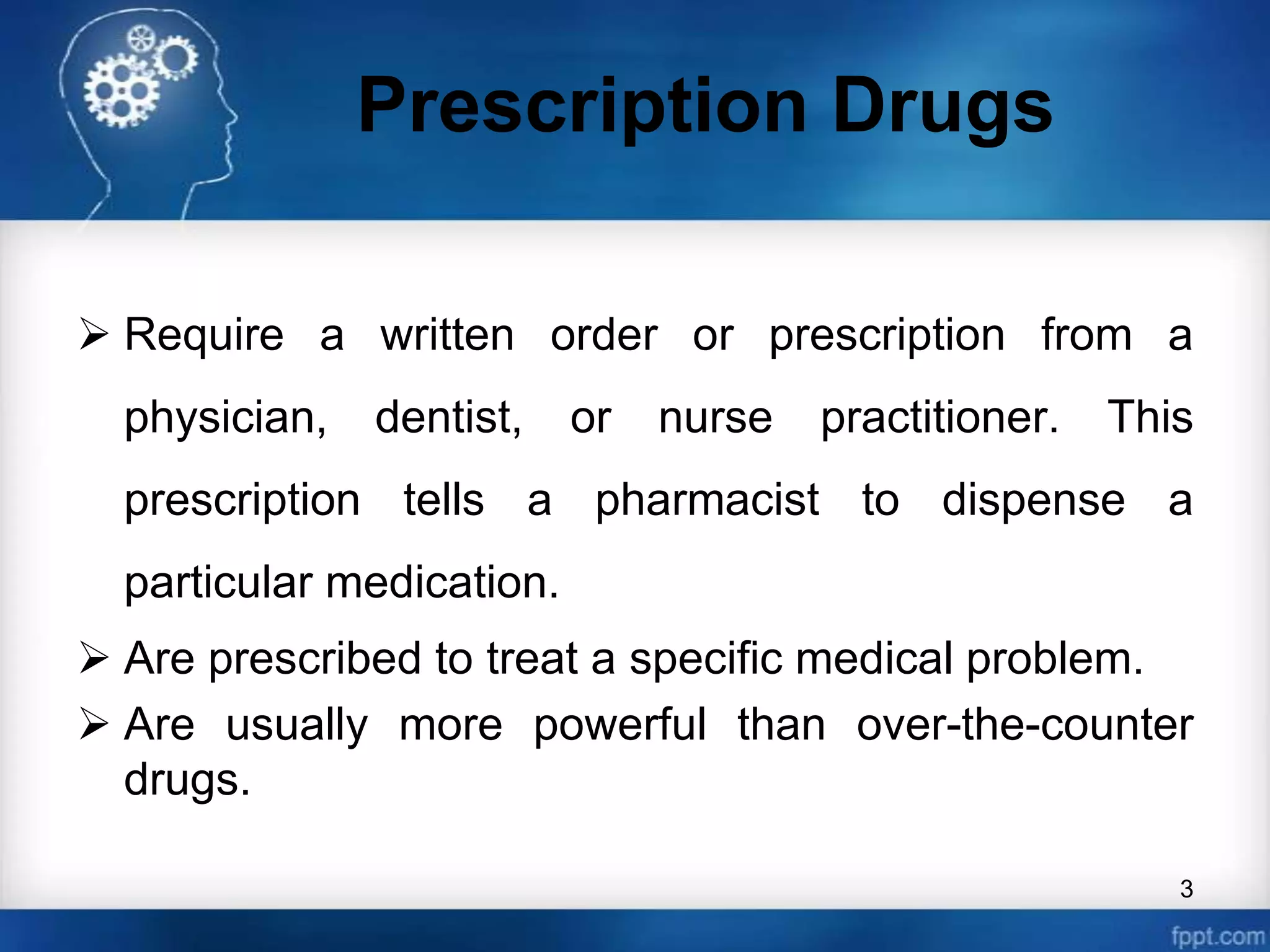 Prescription Drugs

➢ Require a written order or prescription from a physician, dentist, or nurse practitioner. This prescription tells a pharmacist to dispense a particular medication.

➢ Are prescribed to treat a specific medical problem.

➢ Are usually more powerful than over-the-counter drugs.

3

fppt.com